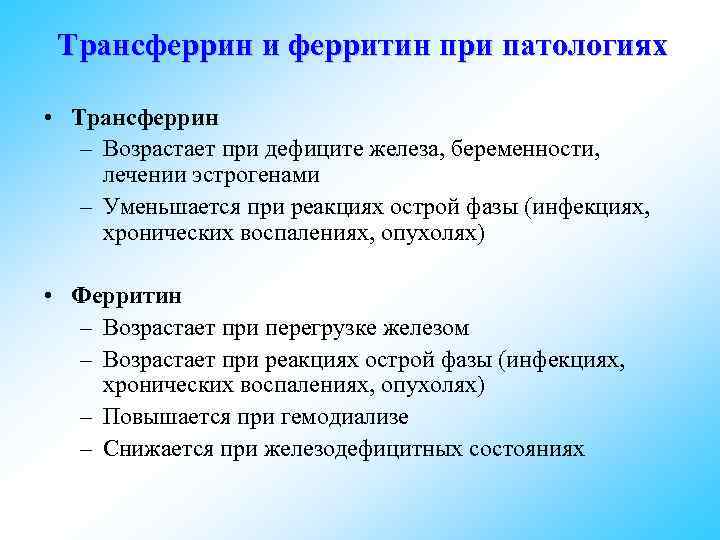 Трансферрин и ферритин при патологиях

• Трансферрин
– Возрастает при дефиците железа, беременности, лечении эстрогенами
– Уменьшается при реакциях острой фазы (инфекциях, хронических воспалениях, опухолях)

• Ферритин
– Возрастает при перегрузке железом
– Возрастает при реакциях острой фазы (инфекциях, хронических воспалениях, опухолях)
– Повышается при гемодиализе
– Снижается при железодефицитных состояниях